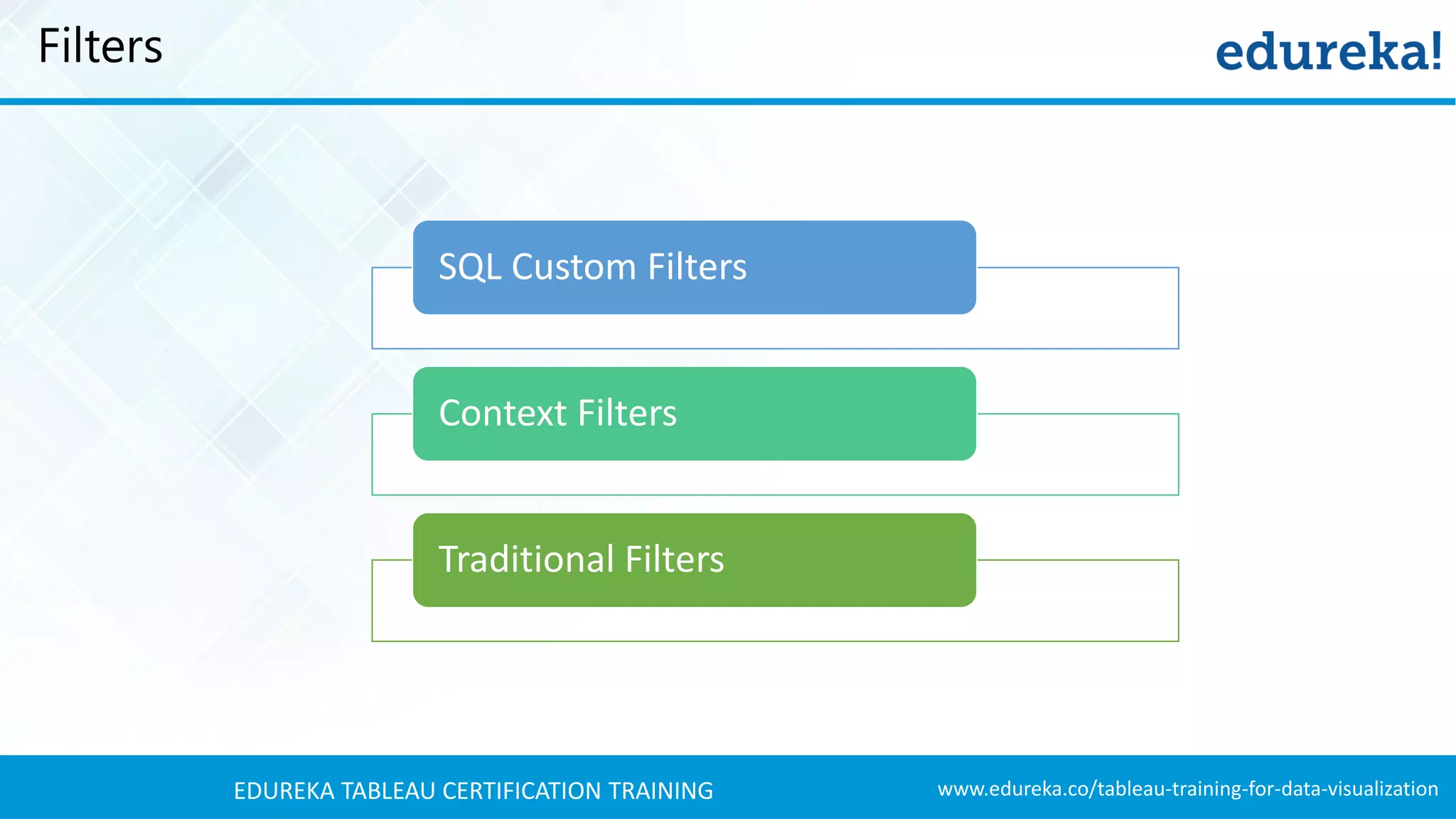 Filters

edureka!

SQL Custom Filters

Context Filters

Traditional Filters

EDUREKA TABLEAU CERTIFICATION TRAINING

www.edureka.co/tableau-training-for-data-visualization